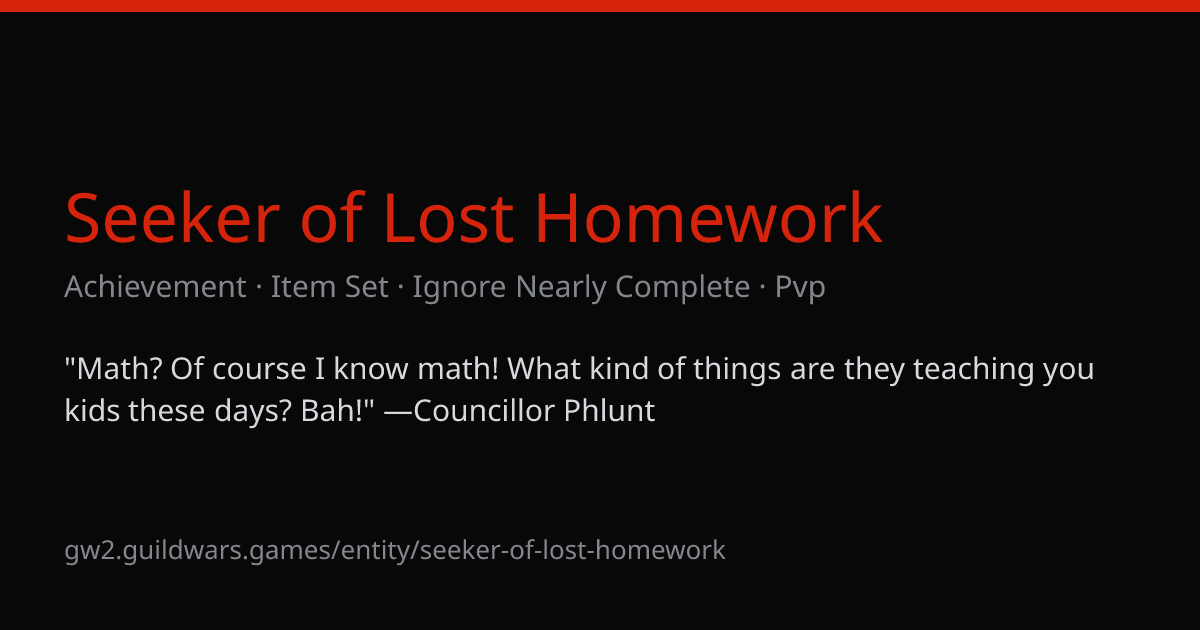 Seeker of Lost Homework

Achievement · Item Set · Ignore Nearly Complete · Pvp

"Math? Of course I know math! What kind of things are they teaching you kids these days? Bah!" —Councillor Phlunt

gw2.guildwars.games/entity/seeker-of-lost-homework